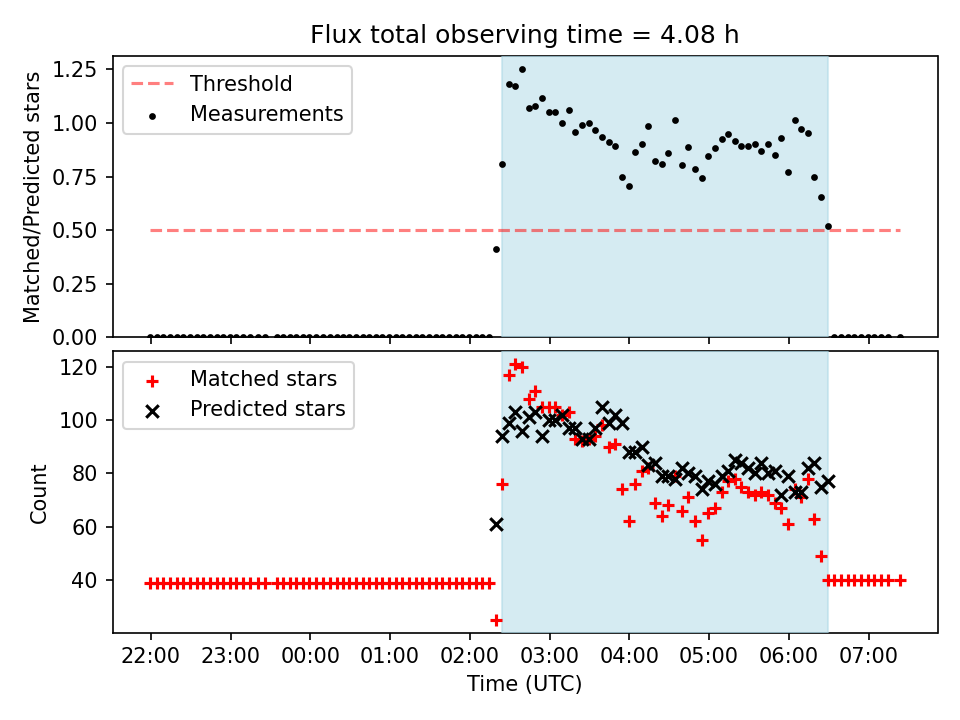 Flux total observing time = 4.08 h

Threshold
Measurements

Matched/Predicted stars

1.25
1.00
0.75
0.50
0.25
0.00

Matched stars
Predicted stars

Count

120
100
80
60
40

22:00 23:00 00:00 01:00 02:00 03:00 04:00 05:00 06:00 07:00

Time (UTC)